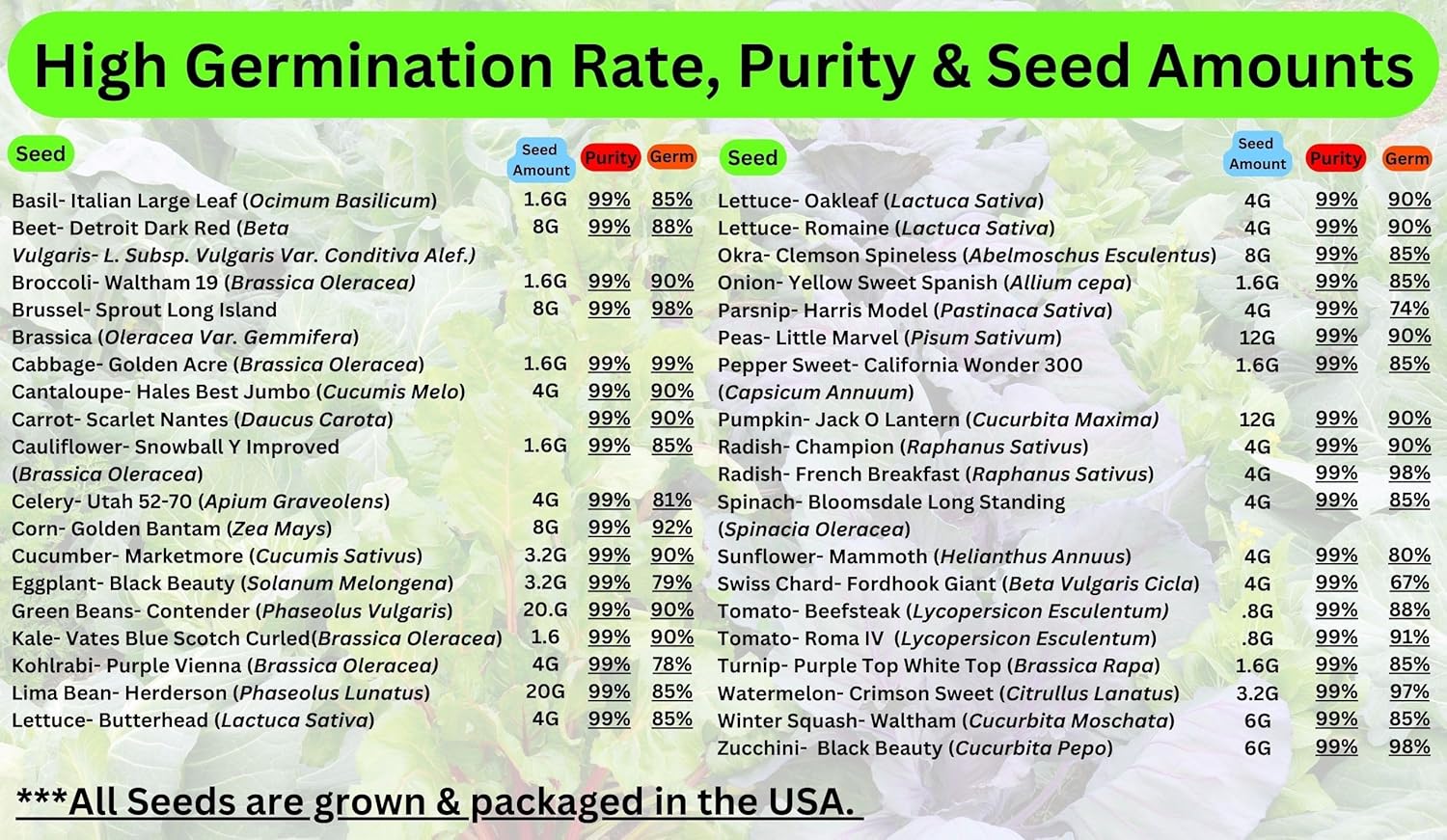 High Germination Rate, Purity & Seed Amounts

| Seed | Seed Amount | Purity | Germ |
|---|---|---|---|
| Basil- Italian Large Leaf (Ocimum Basilicum) | 1.6G | 99% | 85% |
| Beet- Detroit Dark Red (Beta Vulgaris- L. Subsp. Vulgaris Var. Conditiva Alef.) | 8G | 99% | 88% |
| Broccoli- Waltham 19 (Brassica Oleracea) | 1.6G | 99% | 90% |
| Brussel- Sprout Long Island Brassica (Oleracea Var. Gemmifera) | 8G | 99% | 98% |
| Cabbage- Golden Acre (Brassica Oleracea) | 1.6G | 99% | 99% |
| Cantaloupe- Hales Best Jumbo (Cucumis Melo) | 4G | 99% | 90% |
| Carrot- Scarlet Nantes (Daucus Carota) | | 99% | 90% |
| Cauliflower- Snowball Y Improved (Brassica Oleracea) | 1.6G | 99% | 85% |
| Celery- Utah 52-70 (Apium Graveolens) | 4G | 99% | 81% |
| Corn- Golden Bantam (Zea Mays) | 8G | 99% | 92% |
| Cucumber- Marketmore (Cucumis Sativus) | 3.2G | 99% | 90% |
| Eggplant- Black Beauty (Solanum Melongena) | 3.2G | 99% | 79% |
| Green Beans- Contender (Phaseolus Vulgaris) | 20.G | 99% | 90% |
| Kale- Vates Blue Scotch Curled(Brassica Oleracea) | 1.6 | 99% | 90% |
| Kohlrabi- Purple Vienna (Brassica Oleracea) | 4G | 99% | 78% |
| Lima Bean- Herderson (Phaseolus Lunatus) | 20G | 99% | 85% |
| Lettuce- Butterhead (Lactuca Sativa) | 4G | 99% | 85% |

| Seed | Seed Amount | Purity | Germ |
|---|---|---|---|
| Lettuce- Oakleaf (Lactuca Sativa) | 4G | 99% | 90% |
| Lettuce- Romaine (Lactuca Sativa) | 4G | 99% | 90% |
| Okra- Clemson Spineless (Abelmoschus Esculentus) | 8G | 99% | 85% |
| Onion- Yellow Sweet Spanish (Allium cepa) | 1.6G | 99% | 85% |
| Parsnip- Harris Model (Pastinaca Sativa) | 4G | 99% | 74% |
| Peas- Little Marvel (Pisum Sativum) | 12G | 99% | 90% |
| Pepper Sweet- California Wonder 300 (Capsicum Annuum) | 1.6G | 99% | 85% |
| Pumpkin- Jack O Lantern (Cucurbita Maxima) | 12G | 99% | 90% |
| Radish- Champion (Raphanus Sativus) | 4G | 99% | 90% |
| Radish- French Breakfast (Raphanus Sativus) | 4G | 99% | 98% |
| Spinach- Bloomsdale Long Standing (Spinacia Oleracea) | 4G | 99% | 85% |
| Sunflower- Mammoth (Helianthus Annuus) | 4G | 99% | 80% |
| Swiss Chard- Fordhook Giant (Beta Vulgaris Cicla) | 4G | 99% | 67% |
| Tomato- Beefsteak (Lycopersicon Esculentum) | .8G | 99% | 88% |
| Tomato- Roma IV (Lycopersicon Esculentum) | .8G | 99% | 91% |
| Turnip- Purple Top White Top (Brassica Rapa) | 1.6G | 99% | 85% |
| Watermelon- Crimson Sweet (Citrullus Lanatus) | 3.2G | 99% | 97% |
| Winter Squash- Waltham (Cucurbita Moschata) | 6G | 99% | 85% |
| Zucchini- Black Beauty (Cucurbita Pepo) | 6G | 99% | 98% |

***All Seeds are grown & packaged in the USA.